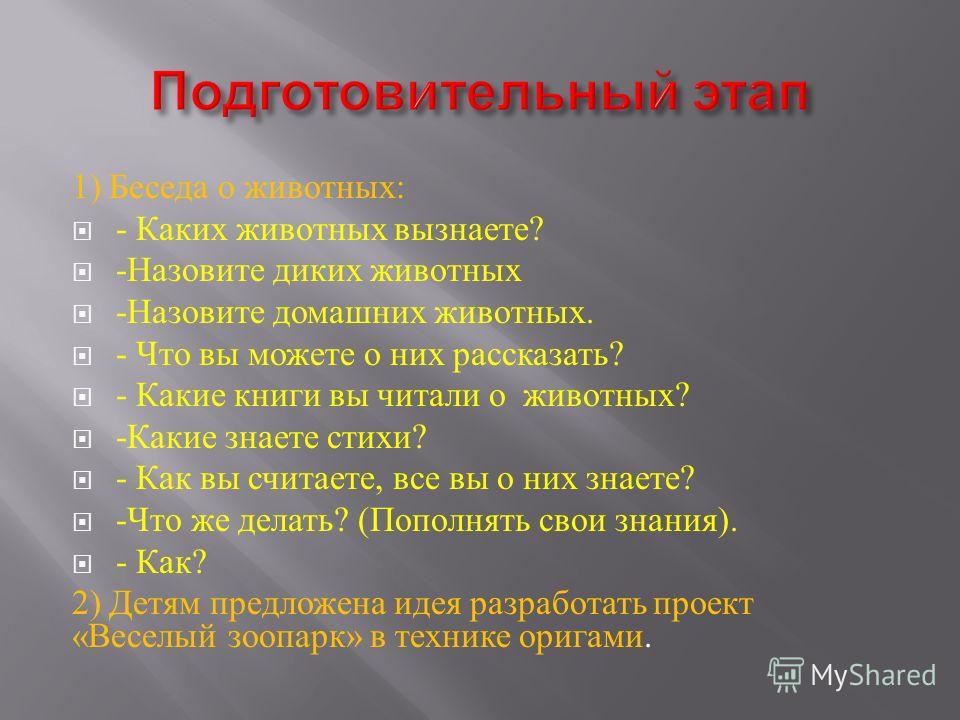 Подготовительный этап

1) Беседа о животных:

- Каких животных вызнаете?

-Назовите диких животных

-Назовите домашних животных.

- Что вы можете о них рассказать?

- Какие книги вы читали о животных?

-Какие знаете стихи?

- Как вы считаете, все вы о них знаете?

-Что же делать? (Пополнять свои знания).

- Как?

2) Детям предложена идея разработать проект «Веселый зоопарк» в технике оригами.

MyShared